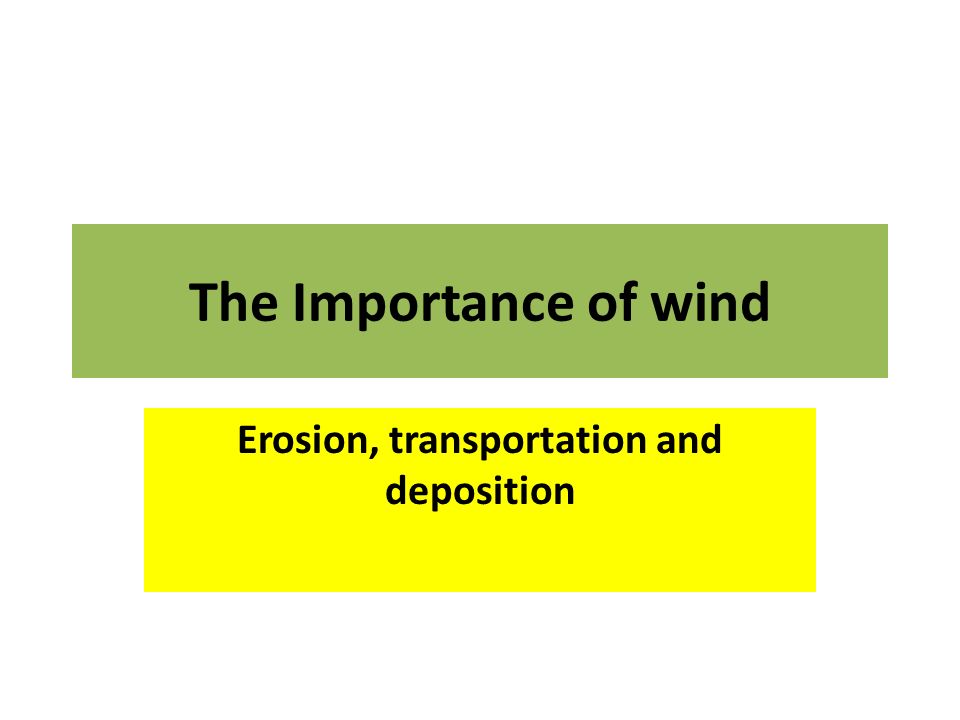 The Importance of wind

Erosion, transportation and deposition